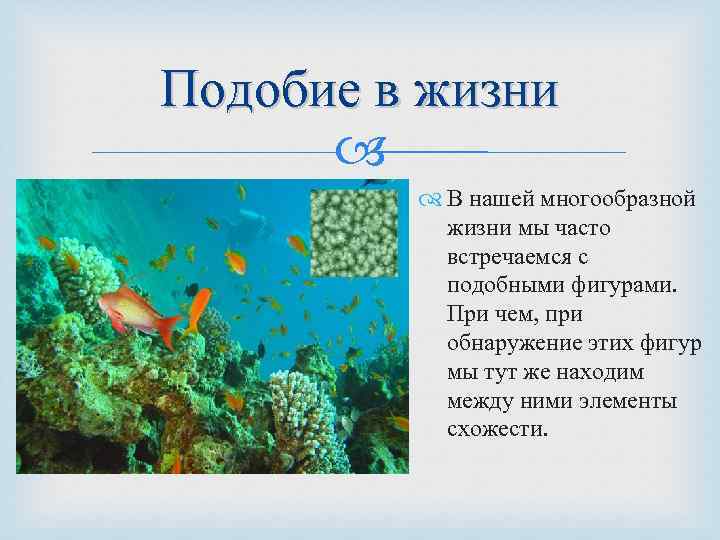 Подобие в жизни

В нашей многообразной жизни мы часто встречаемся с подобными фигурами. При чем, при обнаружение этих фигур мы тут же находим между ними элементы схожести.